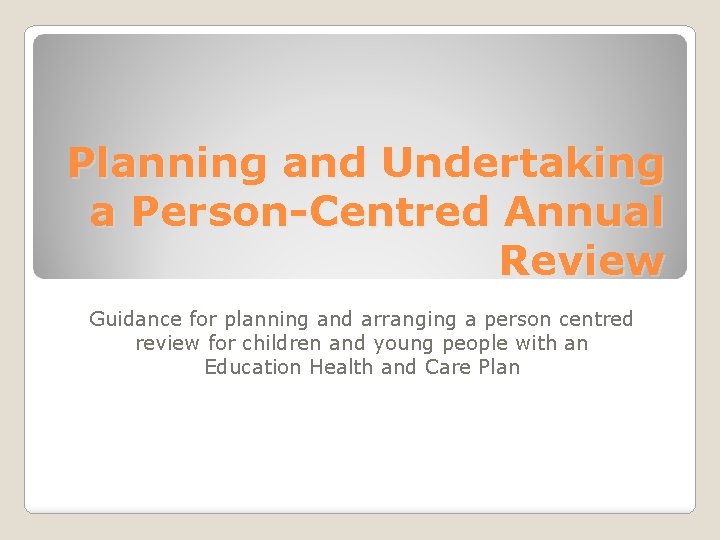 Planning and Undertaking a Person-Centred Annual Review

Guidance for planning and arranging a person centred review for children and young people with an Education Health and Care Plan